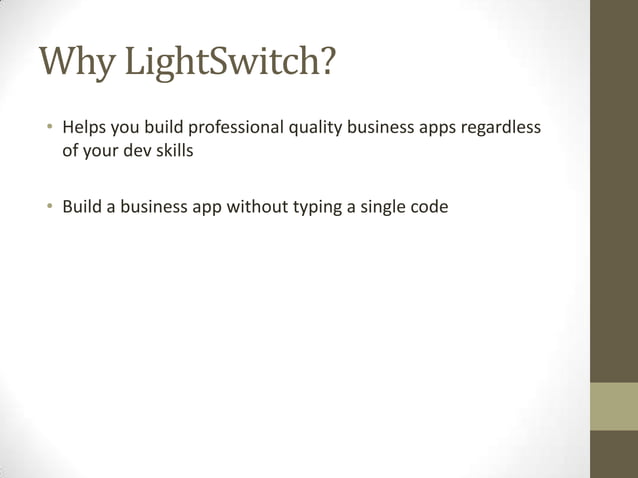 Why LightSwitch?

• Helps you build professional quality business apps regardless of your dev skills

• Build a business app without typing a single code